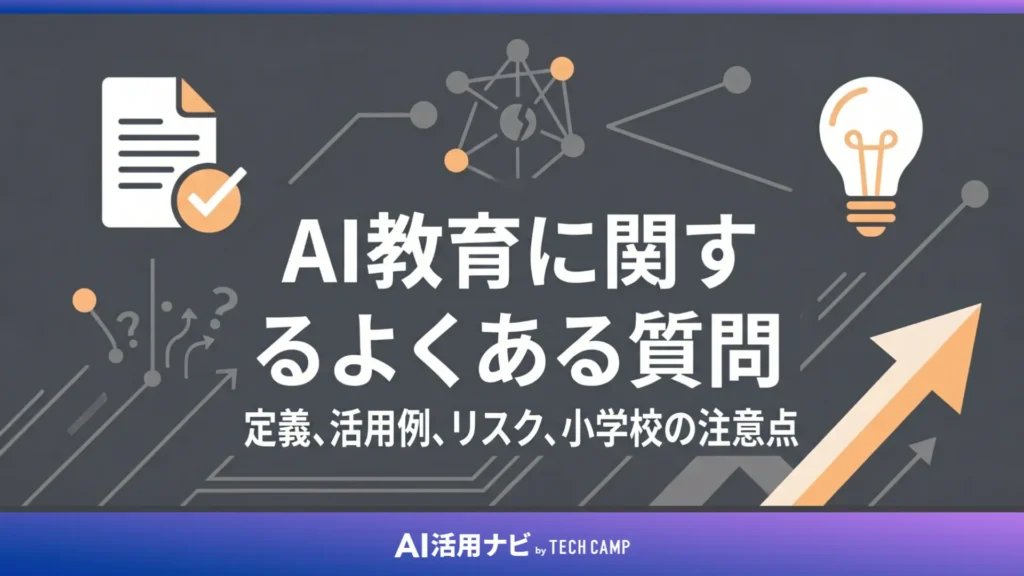 AI教育に関するよくある質問

定義、活用例、リスク、小学校の注意点

AI活用ナビ by TECH CAMP